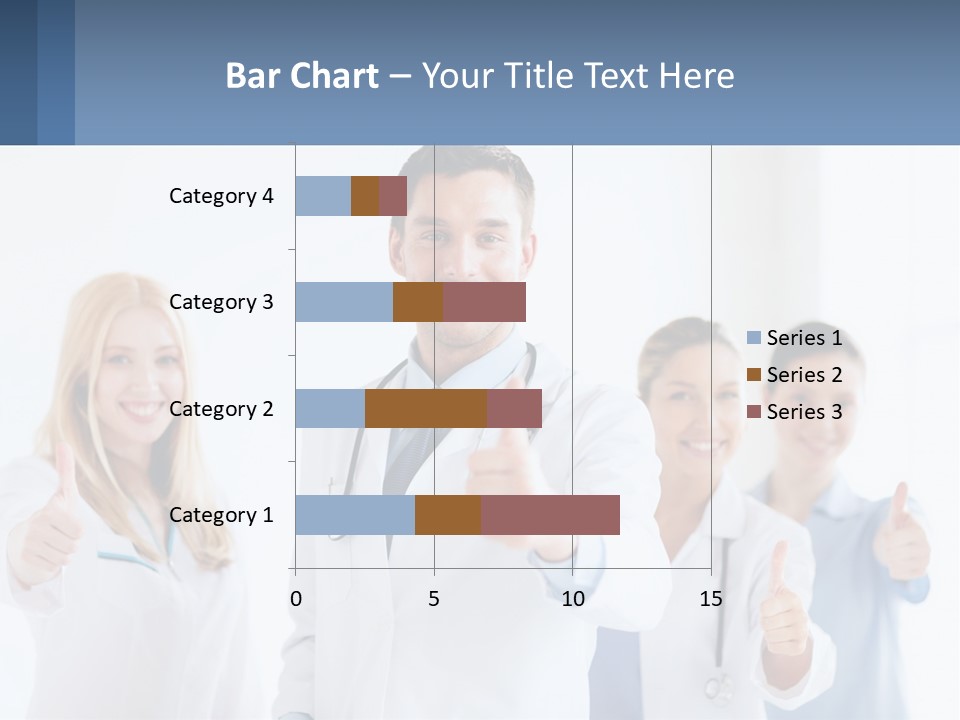 Bar Chart – Your Title Text Here

Category 4
Category 3
Category 2
Category 1

0
5
10
15

Series 1
Series 2
Series 3